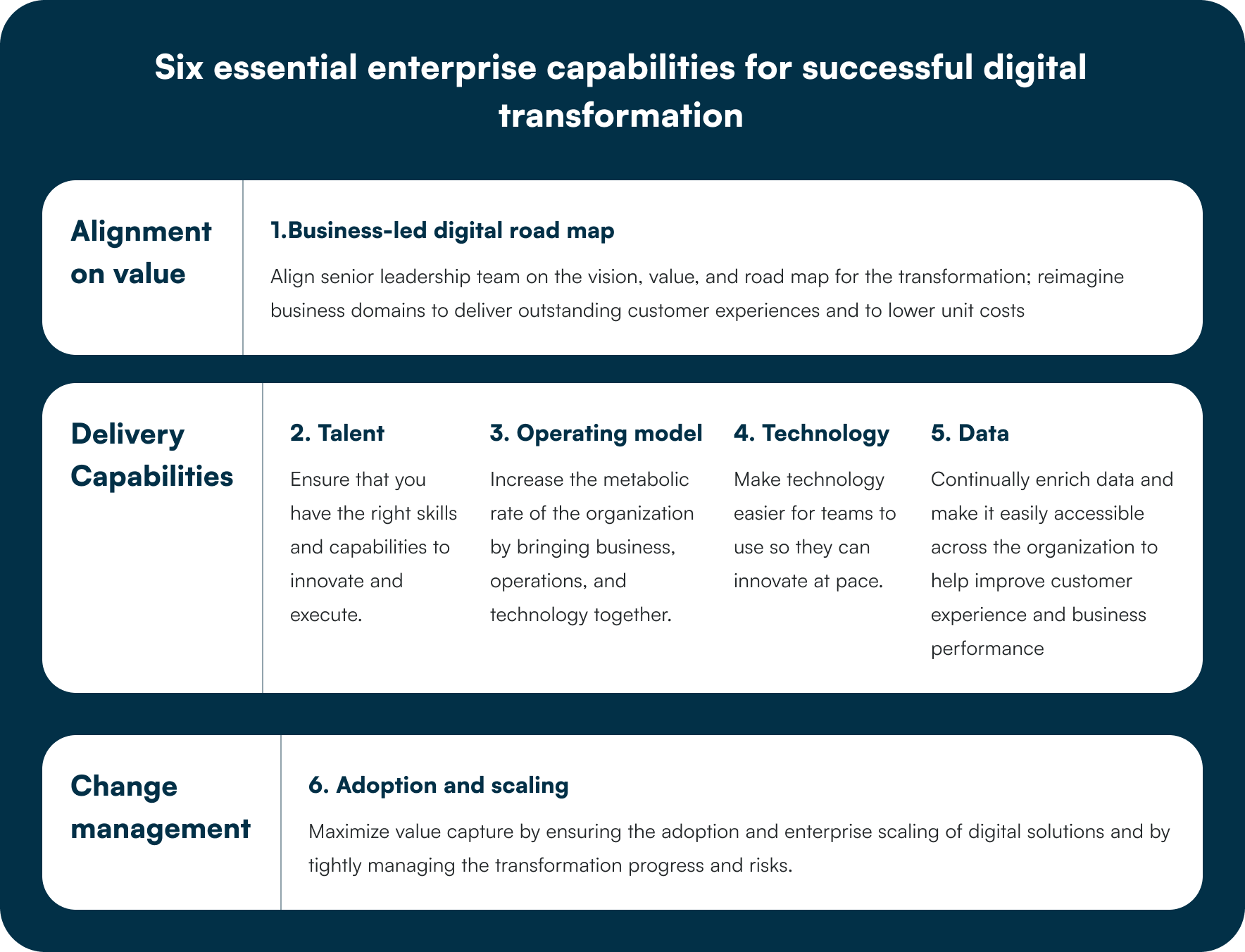 Six essential enterprise capabilities for successful digital transformation

Alignment on value

1.Business-led digital road map

Align senior leadership team on the vision, value, and road map for the transformation; reimagine business domains to deliver outstanding customer experiences and to lower unit costs

Delivery Capabilities

2. Talent

Ensure that you have the right skills and capabilities to innovate and execute.

3. Operating model

Increase the metabolic rate of the organization by bringing business, operations, and technology together.

4. Technology

Make technology easier for teams to use so they can innovate at pace.

5. Data

Continually enrich data and make it easily accessible across the organization to help improve customer experience and business performance

Change management

6. Adoption and scaling

Maximize value capture by ensuring the adoption and enterprise scaling of digital solutions and by tightly managing the transformation progress and risks.